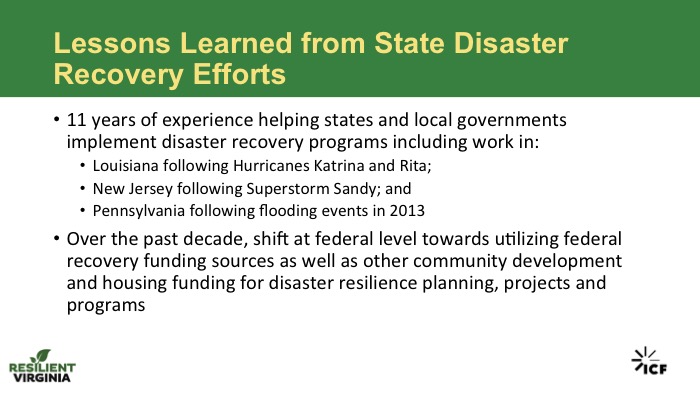 Lessons Learned from State Disaster Recovery Efforts

• 11 years of experience helping states and local governments implement disaster recovery programs including work in:
  • Louisiana following Hurricanes Katrina and Rita;
  • New Jersey following Superstorm Sandy; and
  • Pennsylvania following flooding events in 2013

• Over the past decade, shift at federal level towards utilizing federal recovery funding sources as well as other community development and housing funding for disaster resilience planning, projects and programs

RESILIENT VIRGINIA

ICF